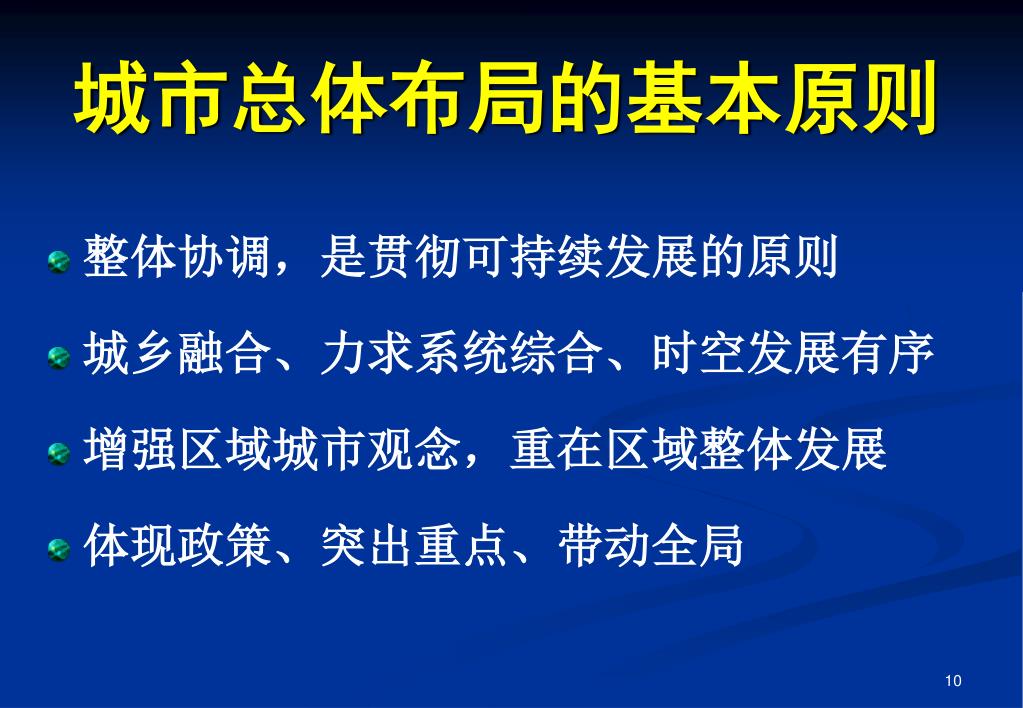 城市总体布局的基本原则

整体协调，是贯彻可持续发展的原则

城乡融合、力求系统综合、时空发展有序

增强区域城市观念，重在区域整体发展

体现政策、突出重点、带动全局

10